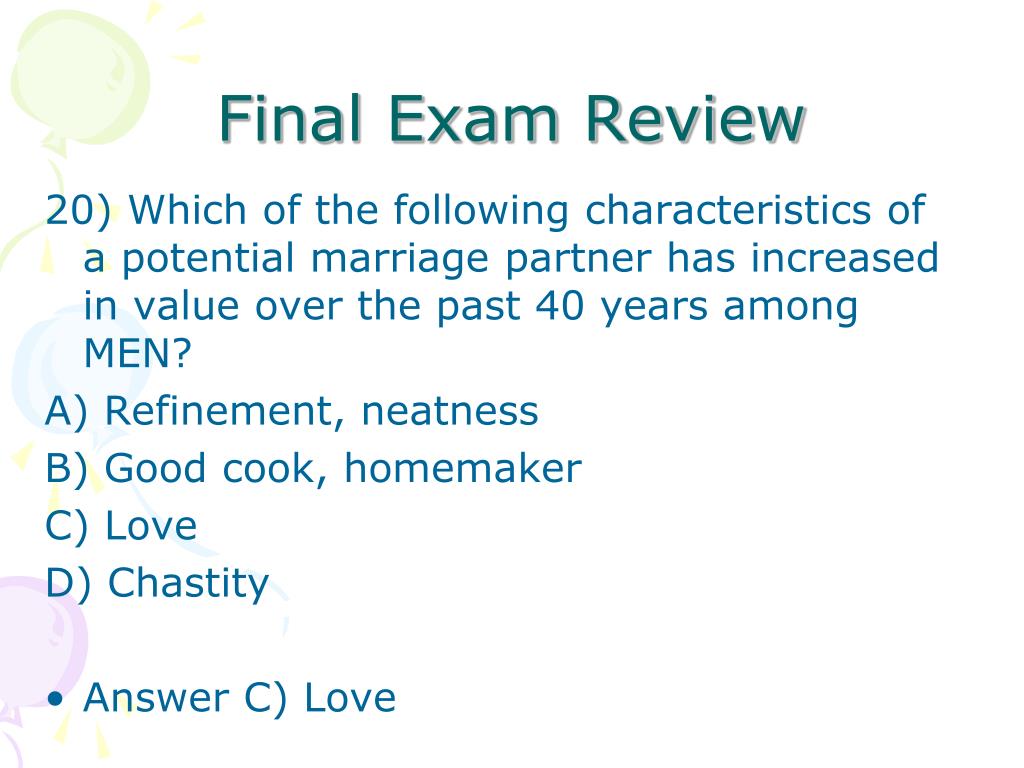 Final Exam Review

20) Which of the following characteristics of a potential marriage partner has increased in value over the past 40 years among MEN?

A) Refinement, neatness

B) Good cook, homemaker

C) Love

D) Chastity

• Answer C) Love